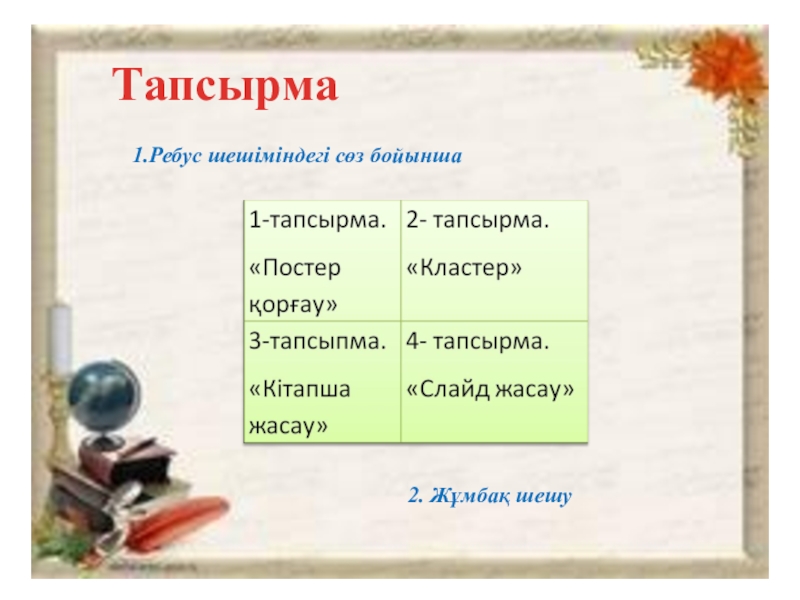 Тапсырма

1.Ребус шешіміндегі сөз бойынша

| 1-тапсырма. «Постер қорғау» | 2- тапсырма. «Кластер» |
|---|---|
| 3-тапсыпма. «Кітапша жасау» | 4- тапсырма. «Слайд жасау» |

2. Жұмбақ шешу